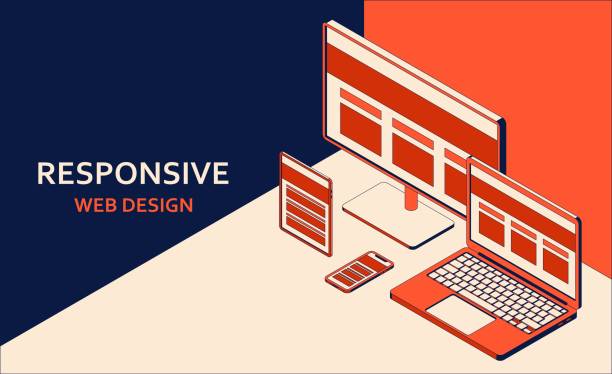 RESPONSIVE
WEB DESIGN